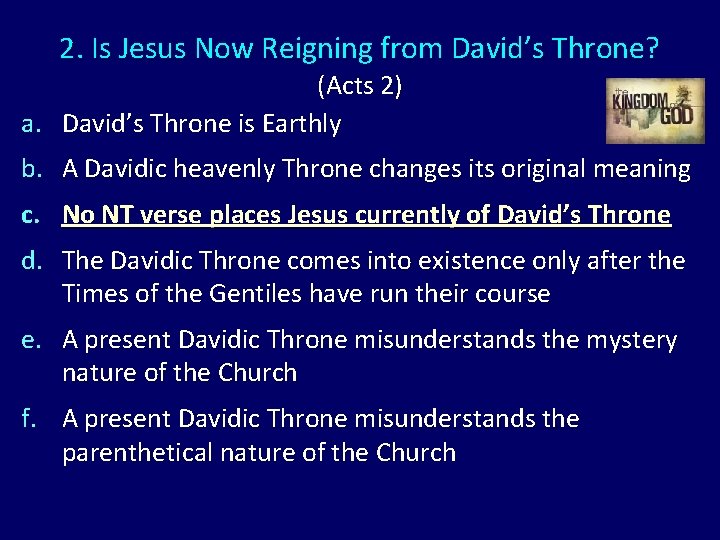 2. Is Jesus Now Reigning from David's Throne?
(Acts 2)

the KINGDOM of GOD

a. David's Throne is Earthly

b. A Davidic heavenly Throne changes its original meaning

c. No NT verse places Jesus currently of David's Throne

d. The Davidic Throne comes into existence only after the Times of the Gentiles have run their course

e. A present Davidic Throne misunderstands the mystery nature of the Church

f. A present Davidic Throne misunderstands the parenthetical nature of the Church